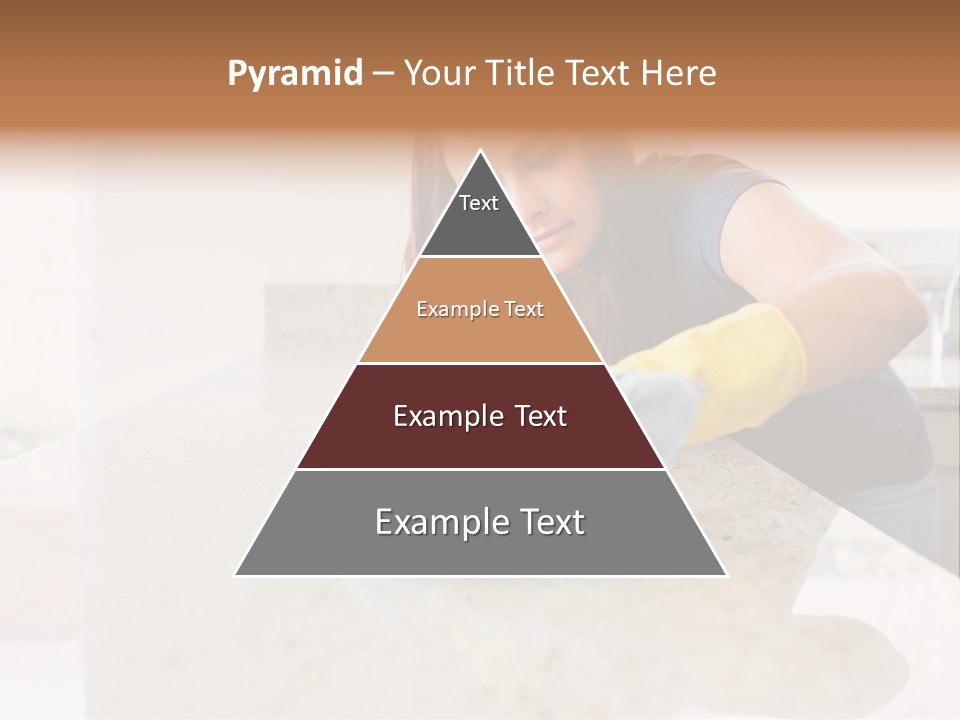 Pyramid – Your Title Text Here

Text

Example Text

Example Text

Example Text